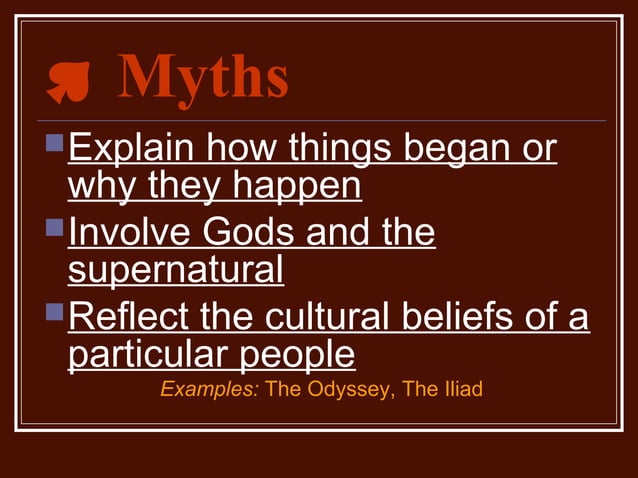 Myths

Explain how things began or why they happen

Involve Gods and the supernatural

Reflect the cultural beliefs of a particular people

Examples: The Odyssey, The Iliad